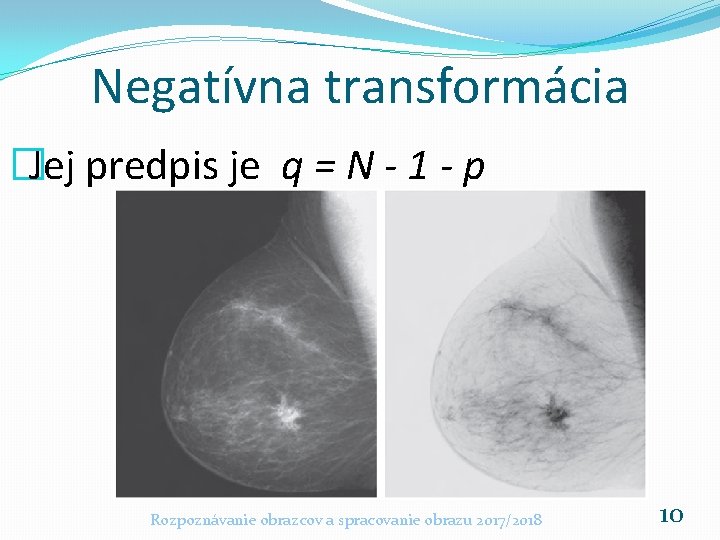 Negatívna transformácia

Jej predpis je $q = N - 1 - p$

Rozpoznávanie obrazcov a spracovanie obrazu 2017/2018

10